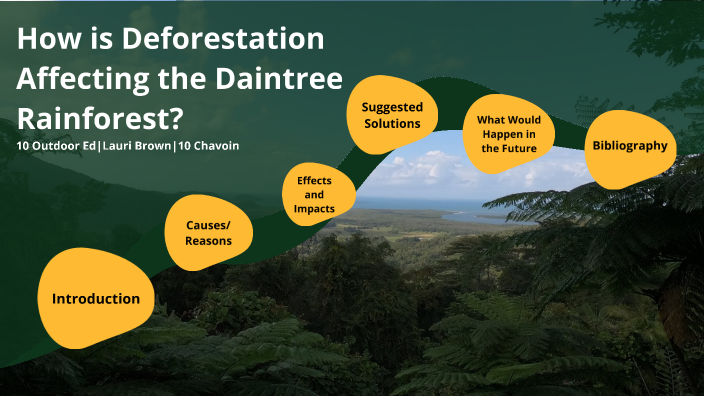 How is Deforestation Affecting the Daintree Rainforest?

10 Outdoor Ed|Lauri Brown|10 Chavoin

Introduction

Causes/ Reasons

Effects and Impacts

Suggested Solutions

What Would Happen in the Future

Bibliography